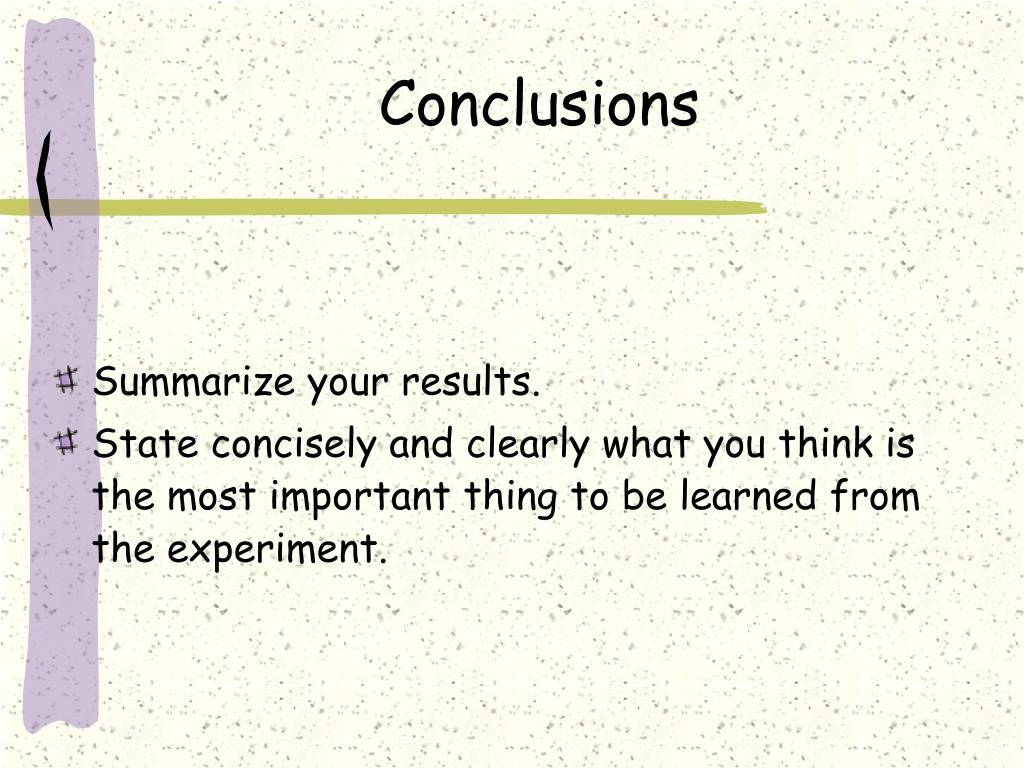 Conclusions

Summarize your results.

State concisely and clearly what you think is the most important thing to be learned from the experiment.